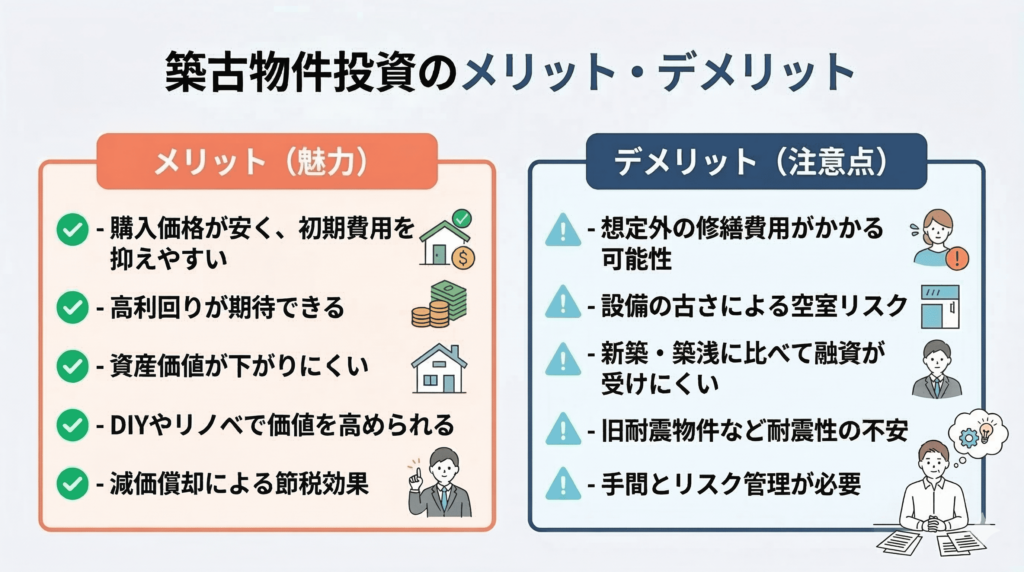 築古物件投資のメリット・デメリット

メリット（魅力）

- 購入価格が安く、初期費用を抑えやすい

- 高利回りが期待できる

- 資産価値が下がりにくい

- DIYやリノベで価値を高められる

- 減価償却による節税効果

デメリット（注意点）

- 想定外の修繕費用がかかる可能性

- 設備の古さによる空室リスク

- 新築・築浅に比べて融資が受けにくい

- 旧耐震物件など耐震性の不安

- 手間とリスク管理が必要